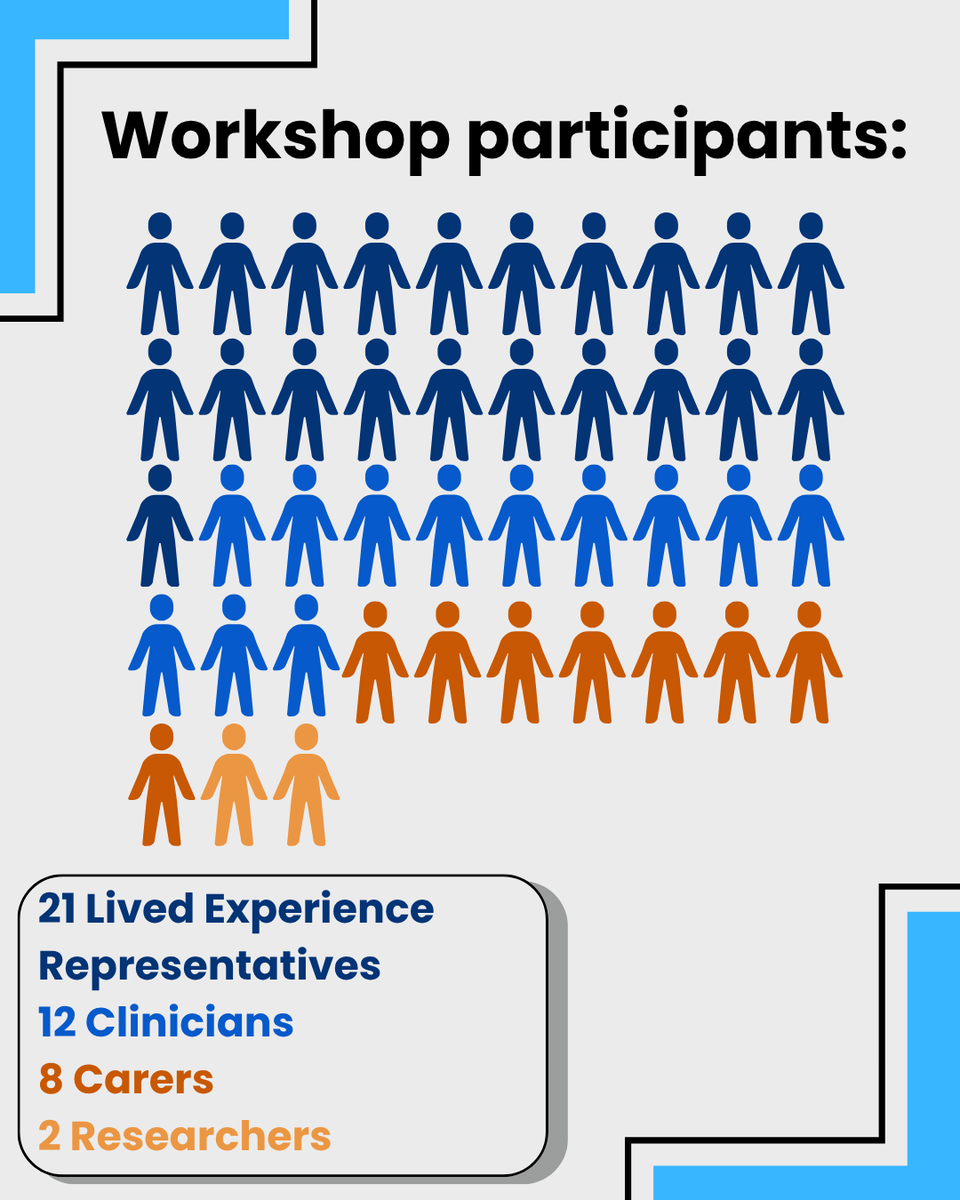 Workshop participants:

21 Lived Experience Representatives
12 Clinicians
8 Carers
2 Researchers